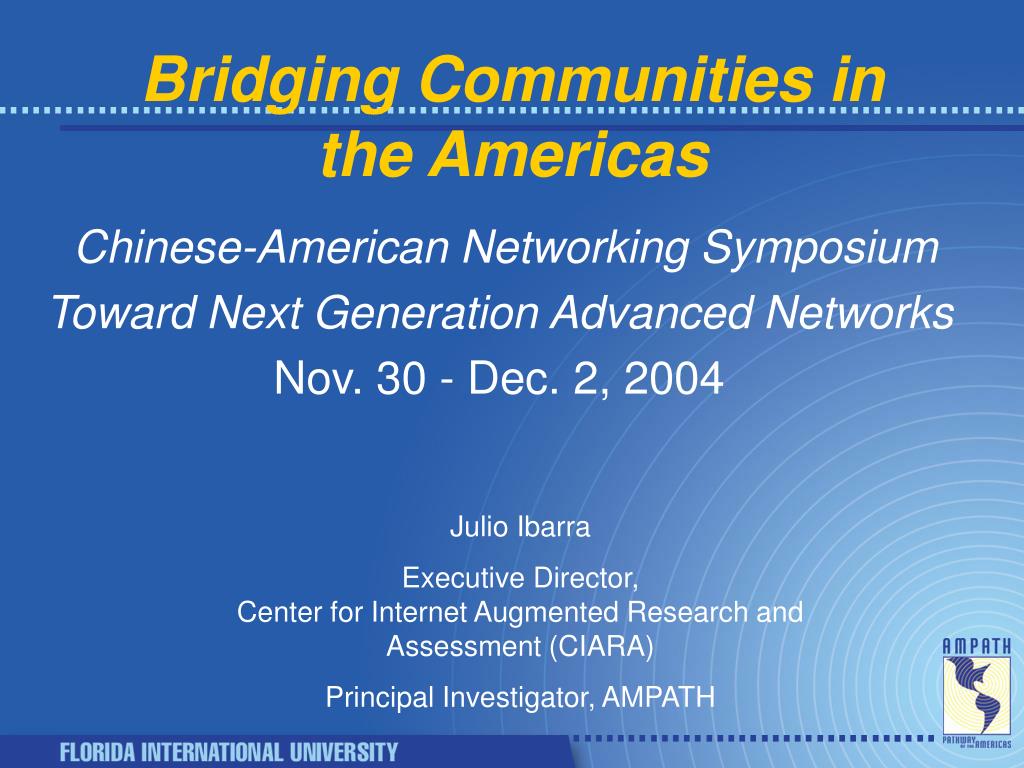 Bridging Communities in the Americas

Chinese-American Networking Symposium

Toward Next Generation Advanced Networks

Nov. 30 - Dec. 2, 2004

Julio Ibarra

Executive Director,
Center for Internet Augmented Research and Assessment (CIARA)

Principal Investigator, AMPATH

AMPATH

PATHWAY OF THE AMERICAS

FLORIDA INTERNATIONAL UNIVERSITY